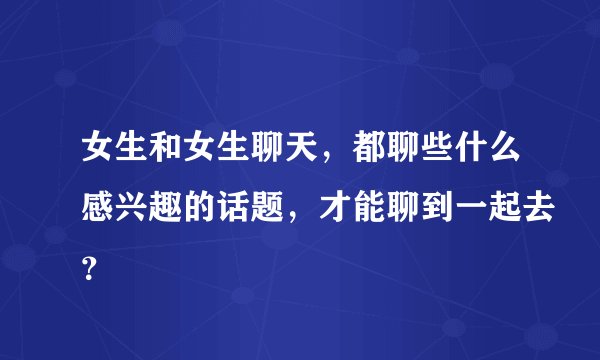 女生和女生聊天，都聊些什么感兴趣的话题，才能聊到一起去?